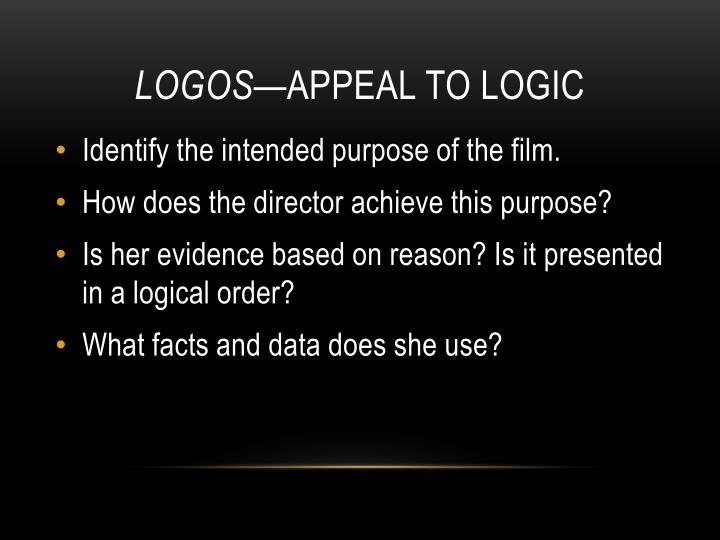 LOGOS—APPEAL TO LOGIC

• Identify the intended purpose of the film.
• How does the director achieve this purpose?
• Is her evidence based on reason? Is it presented in a logical order?
• What facts and data does she use?